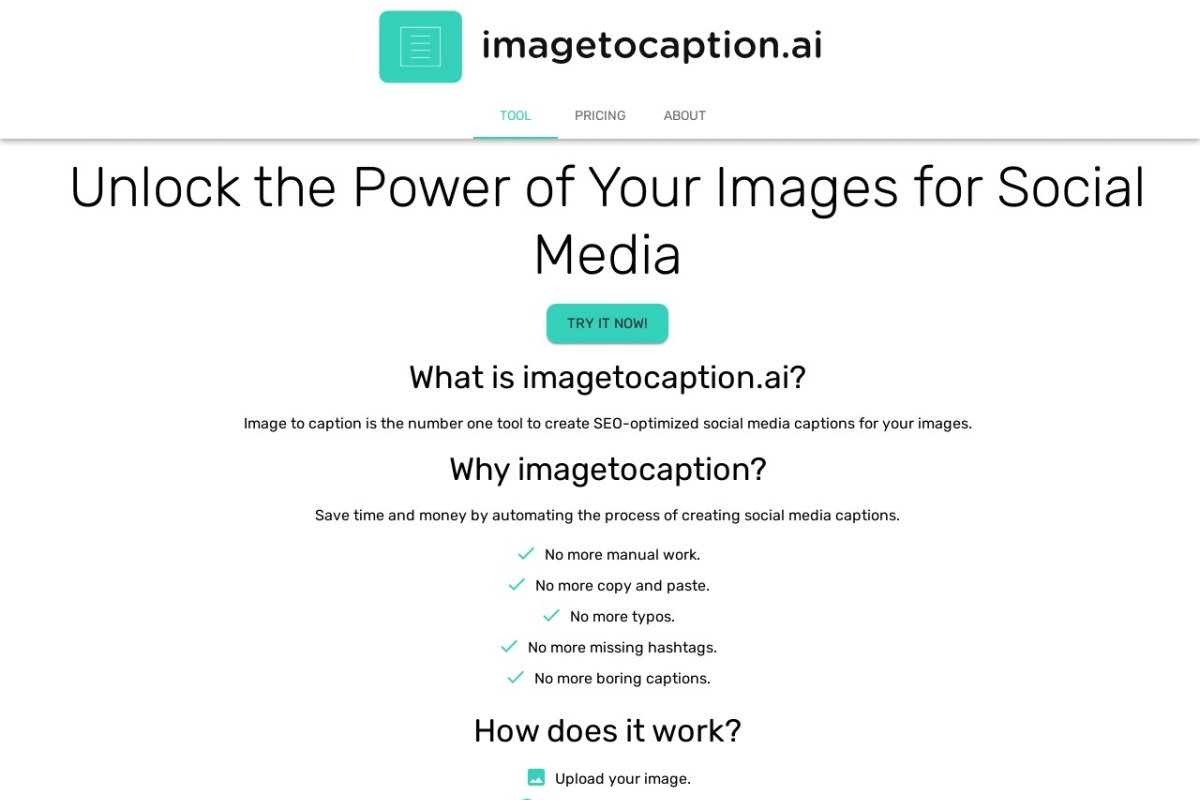 imagetocaption.ai

TOOL PRICING ABOUT

Unlock the Power of Your Images for Social Media

TRY IT NOW!

What is imagetocaption.ai?

Image to caption is the number one tool to create SEO-optimized social media captions for your images.

Why imagetocaption?

Save time and money by automating the process of creating social media captions.

No more manual work.

No more copy and paste.

No more typos.

No more missing hashtags.

No more boring captions.

How does it work?

Upload your image.